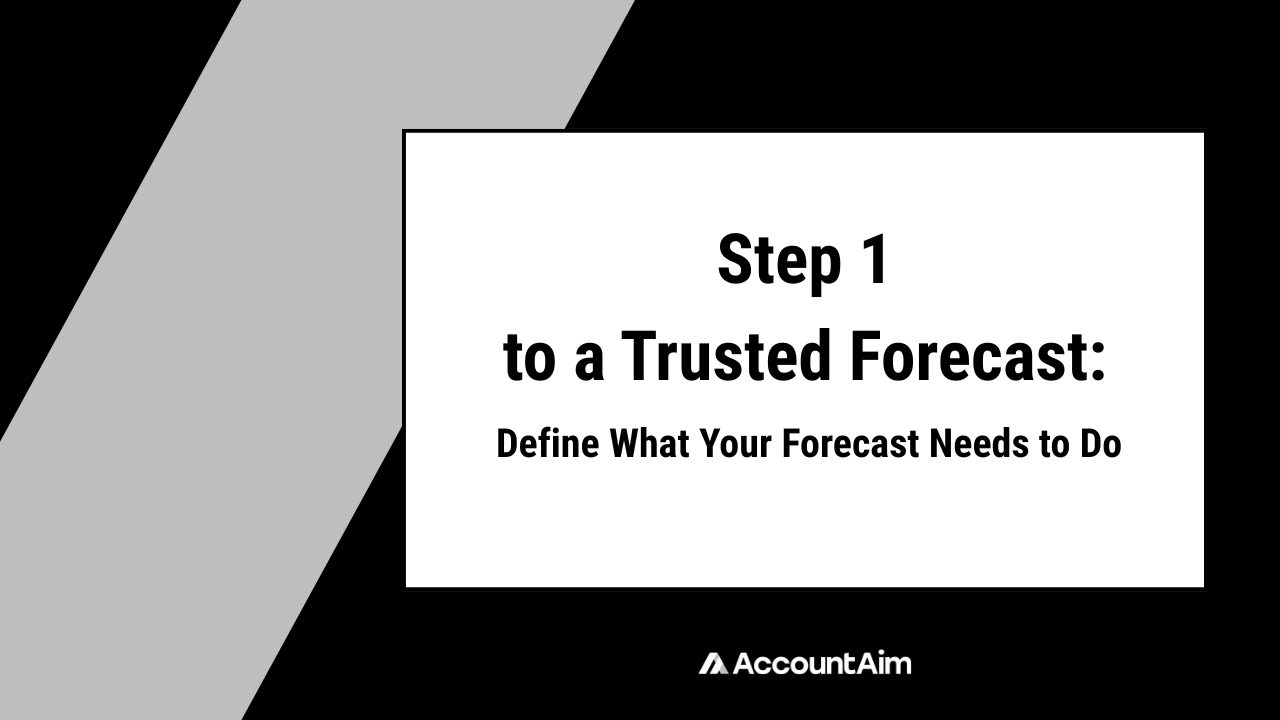 Step 1
to a Trusted Forecast:

Define What Your Forecast Needs to Do

AccountAim